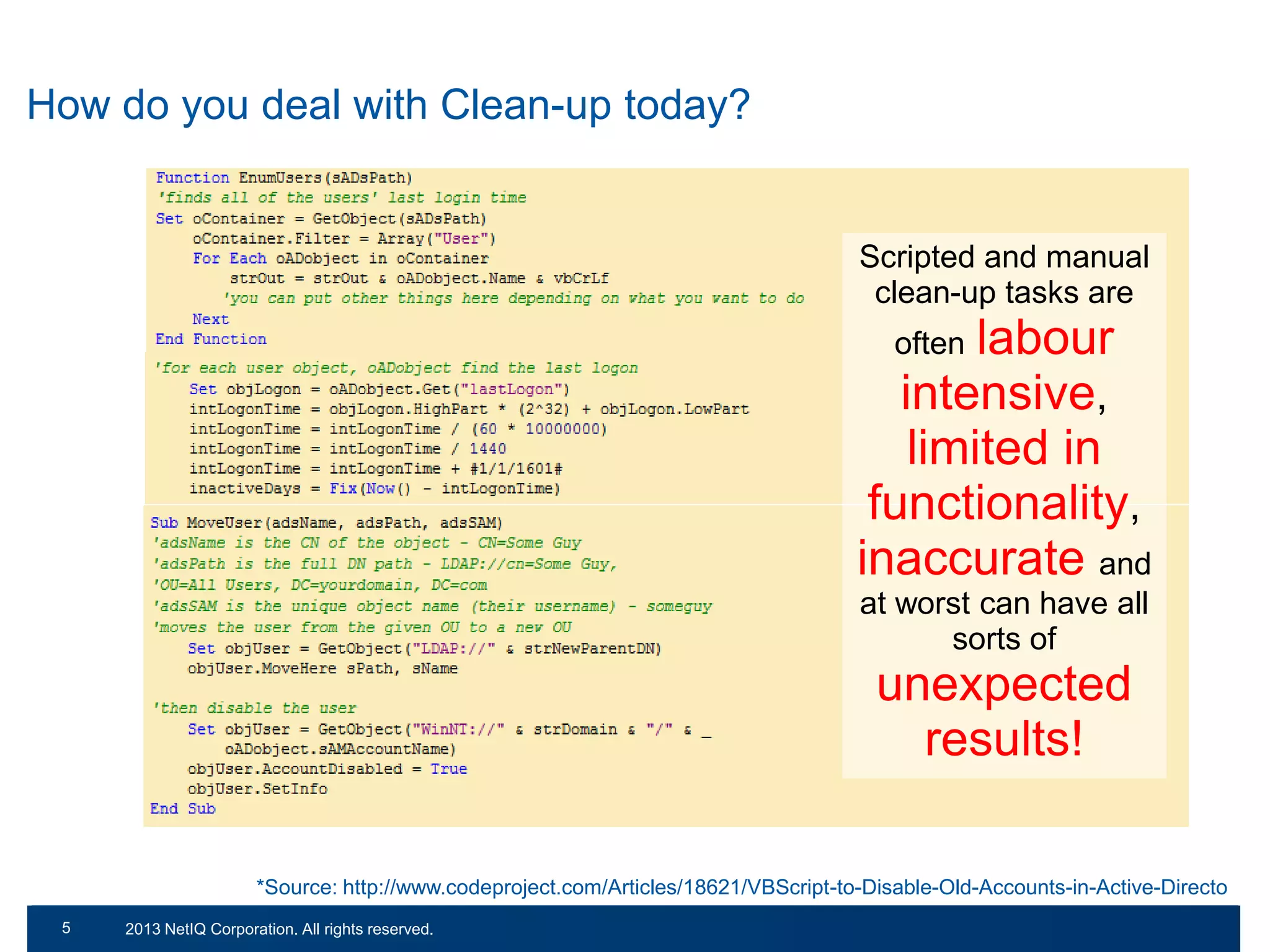 How do you deal with Clean-up today?

Function EnumUsers(sADsPath)
'finds all of the users' last login time
Set oContainer = GetObject(sADsPath)
    oContainer.Filter = Array("User")
    For Each oADobject in oContainer
        strOut = strOut & oADobject.Name & vbCrLf
       'you can put other things here depending on what you want to do
    Next
End Function

'for each user object, oADobject find the last logon
    Set objLogon = oADobject.Get("lastLogon")
    intLogonTime = objLogon.HighPart * (2^32) + objLogon.LowPart
    intLogonTime = intLogonTime / (60 * 10000000)
    intLogonTime = intLogonTime / 1440
    intLogonTime = intLogonTime + #1/1/1601#
    inactiveDays = Fix(Now() - intLogonTime)

Sub MoveUser(adsName, adsPath, adsSAM)
'adsName is the CN of the object - CN=Some Guy
'adsPath is the full DN path - LDAP://cn=Some Guy,
'OU=All Users, DC=yourdomain, DC=com
'adsSAM is the unique object name (their username) - someguy
'moves the user from the given OU to a new OU
    Set objUser = GetObject("LDAP://" & strNewParentDN)
    objUser.MoveHere sPath, sName

'then disable the user
    Set objUser = GetObject("WinNT://" & strDomain & "/" & _
        oADobject.sAMAccountName)
    objUser.AccountDisabled = True
    objUser.SetInfo
End Sub

Scripted and manual clean-up tasks are often labour intensive, limited in functionality, inaccurate and at worst can have all sorts of unexpected results!

*Source: http://www.codeproject.com/Articles/18621/VBScript-to-Disable-Old-Accounts-in-Active-Directo

5 2013 NetIQ Corporation. All rights reserved.